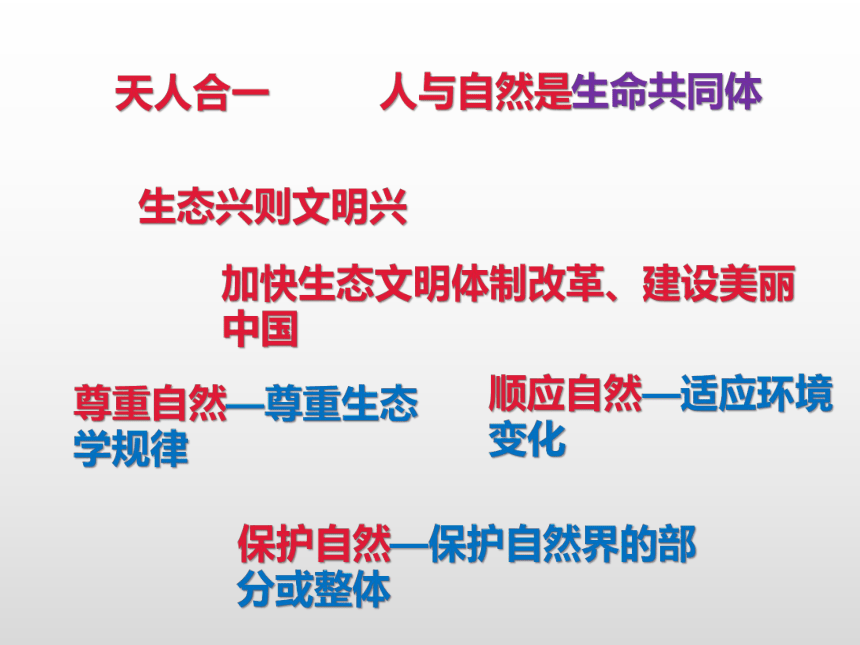 天人合一

人与自然是生命共同体

生态兴则文明兴

加快生态文明体制改革、建设美丽中国

尊重自然—尊重生态学规律

顺应自然—适应环境变化

保护自然—保护自然界的部分或整体